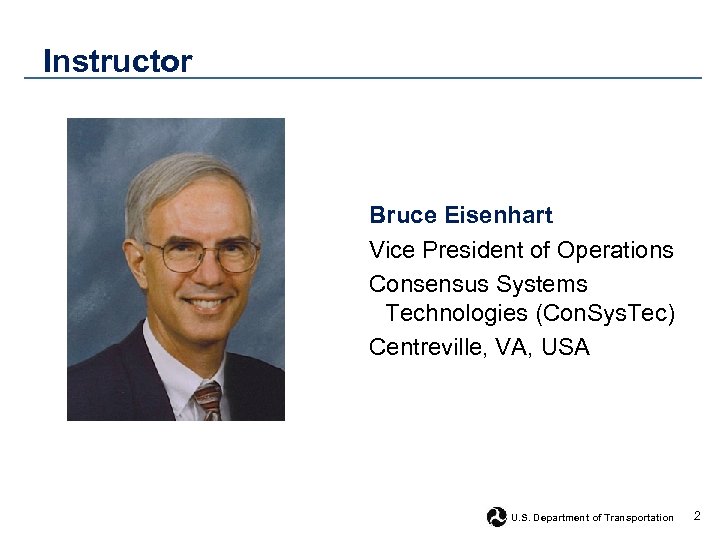 Instructor

Bruce Eisenhart

Vice President of Operations

Consensus Systems Technologies (ConSysTec)

Centreville, VA, USA

U.S. Department of Transportation

2